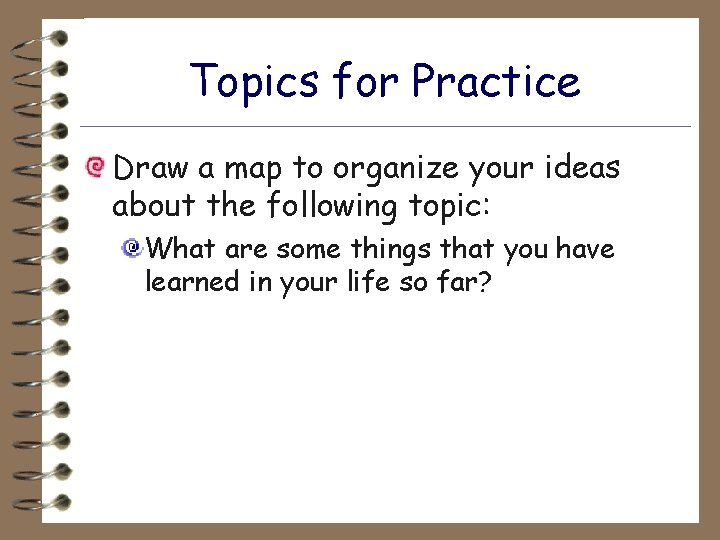 Topics for Practice

Draw a map to organize your ideas about the following topic:

What are some things that you have learned in your life so far?